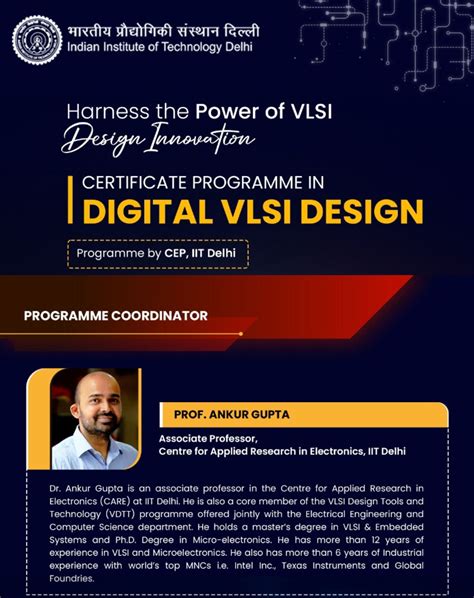 भारतीय प्रौद्योगिकी संस्थान दिल्ली
Indian Institute of Technology Delhi

Harness the Power of VLSI
Design Innovation

CERTIFICATE PROGRAMME IN
DIGITAL VLSI DESIGN

Programme by CEP, IIT Delhi

PROGRAMME COORDINATOR

PROF. ANKUR GUPTA

Associate Professor,
Centre for Applied Research in Electronics, IIT Delhi

Dr. Ankur Gupta is an associate professor in the Centre for Applied Research in Electronics (CARE) at IIT Delhi. He is also a core member of the VLSI Design Tools and Technology (VDTT) programme offered jointly with the Electrical Engineering and Computer Science department. He holds a master's degree in VLSI & Embedded Systems and Ph.D. Degree in Micro-electronics. He has more than 12 years of experience in VLSI and Microelectronics. He also has more than 6 years of Industrial experience with world's top MNCs i.e. Intel Inc., Texas Instruments and Global Foundries.